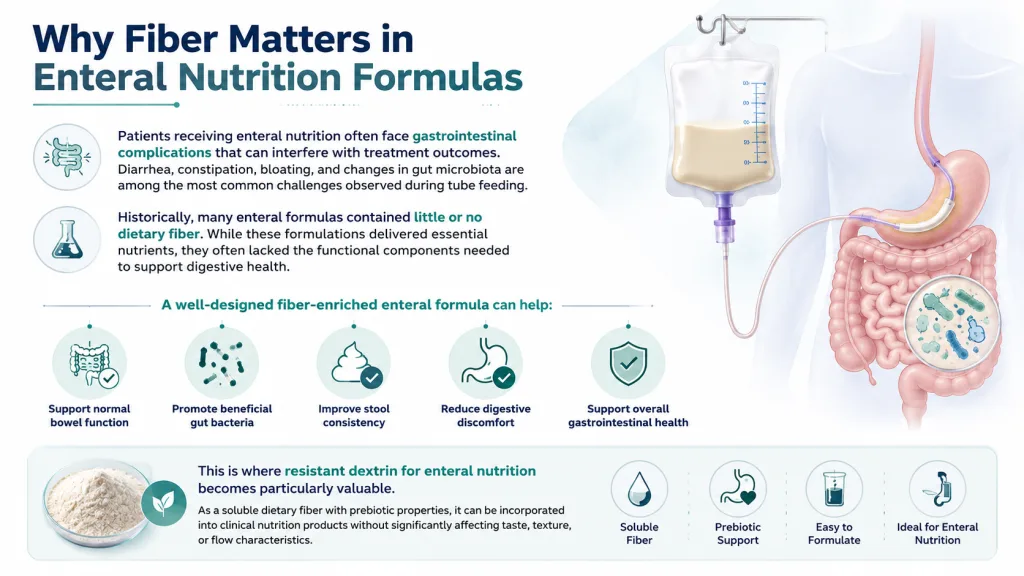 Why Fiber Matters in Enteral Nutrition Formulas

Patients receiving enteral nutrition often face gastrointestinal complications that can interfere with treatment outcomes. Diarrhea, constipation, bloating, and changes in gut microbiota are among the most common challenges observed during tube feeding.

Historically, many enteral formulas contained little or no dietary fiber. While these formulations delivered essential nutrients, they often lacked the functional components needed to support digestive health.

A well-designed fiber-enriched enteral formula can help:

Support normal bowel function

Promote beneficial gut bacteria

Improve stool consistency

Reduce digestive discomfort

Support overall gastrointestinal health

This is where resistant dextrin for enteral nutrition becomes particularly valuable.

As a soluble dietary fiber with prebiotic properties, it can be incorporated into clinical nutrition products without significantly affecting taste, texture, or flow characteristics.

Soluble Fiber

Prebiotic Support

Easy to Formulate

Ideal for Enteral Nutrition